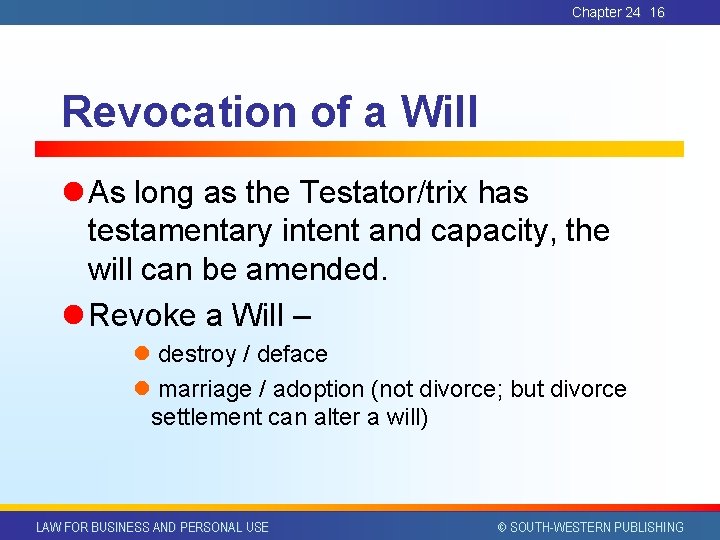 Chapter 24 16

Revocation of a Will

As long as the Testator/trix has testamentary intent and capacity, the will can be amended.

Revoke a Will –

destroy / deface

marriage / adoption (not divorce; but divorce settlement can alter a will)

LAW FOR BUSINESS AND PERSONAL USE

© SOUTH-WESTERN PUBLISHING